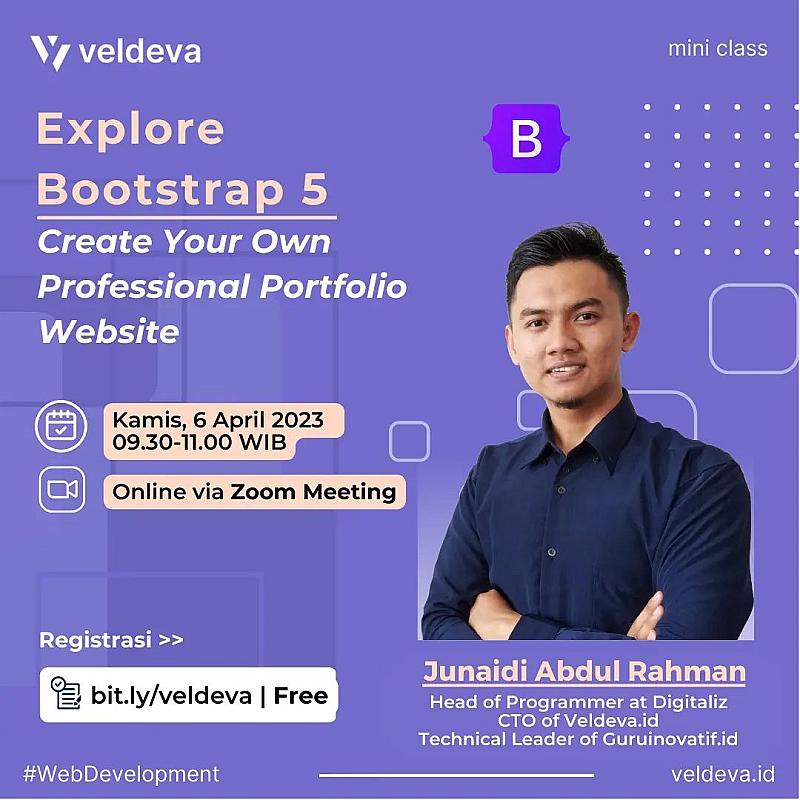 veldeva

mini class

B

Explore Bootstrap 5

Create Your Own Professional Portfolio Website

Kamis, 6 April 2023
09.30-11.00 WIB

Online via Zoom Meeting

Registrasi >>

bit.ly/veldeva | Free

Junaidi Abdul Rahman
Head of Programmer at Digitaliz
CTO of Veldeva.id
Technical Leader of Guruinovatif.id

#WebDevelopment

veldeva.id